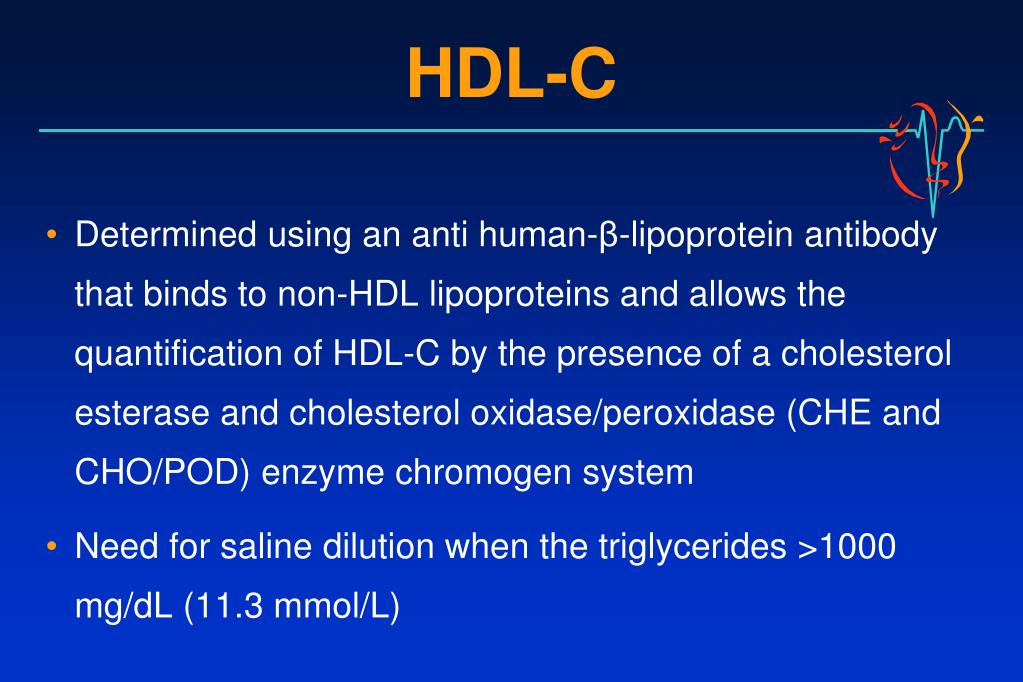 HDL-C

• Determined using an anti human-β-lipoprotein antibody that binds to non-HDL lipoproteins and allows the quantification of HDL-C by the presence of a cholesterol esterase and cholesterol oxidase/peroxidase (CHE and CHO/POD) enzyme chromogen system

• Need for saline dilution when the triglycerides >1000 mg/dL (11.3 mmol/L)